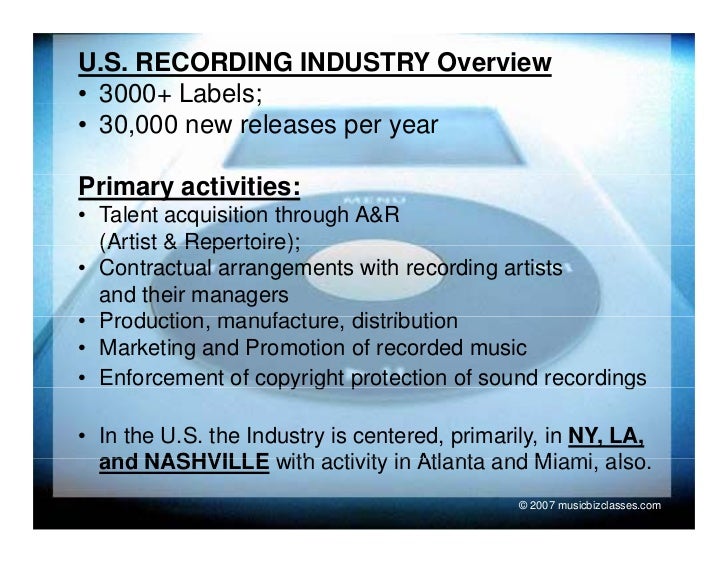 U.S. RECORDING INDUSTRY Overview
• 3000+ Labels;
• 30,000 new releases per year

Primary activities:
• Talent acquisition through A&R (Artist & Repertoire);
• Contractual arrangements with recording artists and their managers
• Production, manufacture, distribution
• Marketing and Promotion of recorded music
• Enforcement of copyright protection of sound recordings

• In the U.S. the Industry is centered, primarily, in NY, LA, and NASHVILLE with activity in Atlanta and Miami, also.

MENU

© 2007 musicbizclasses.com